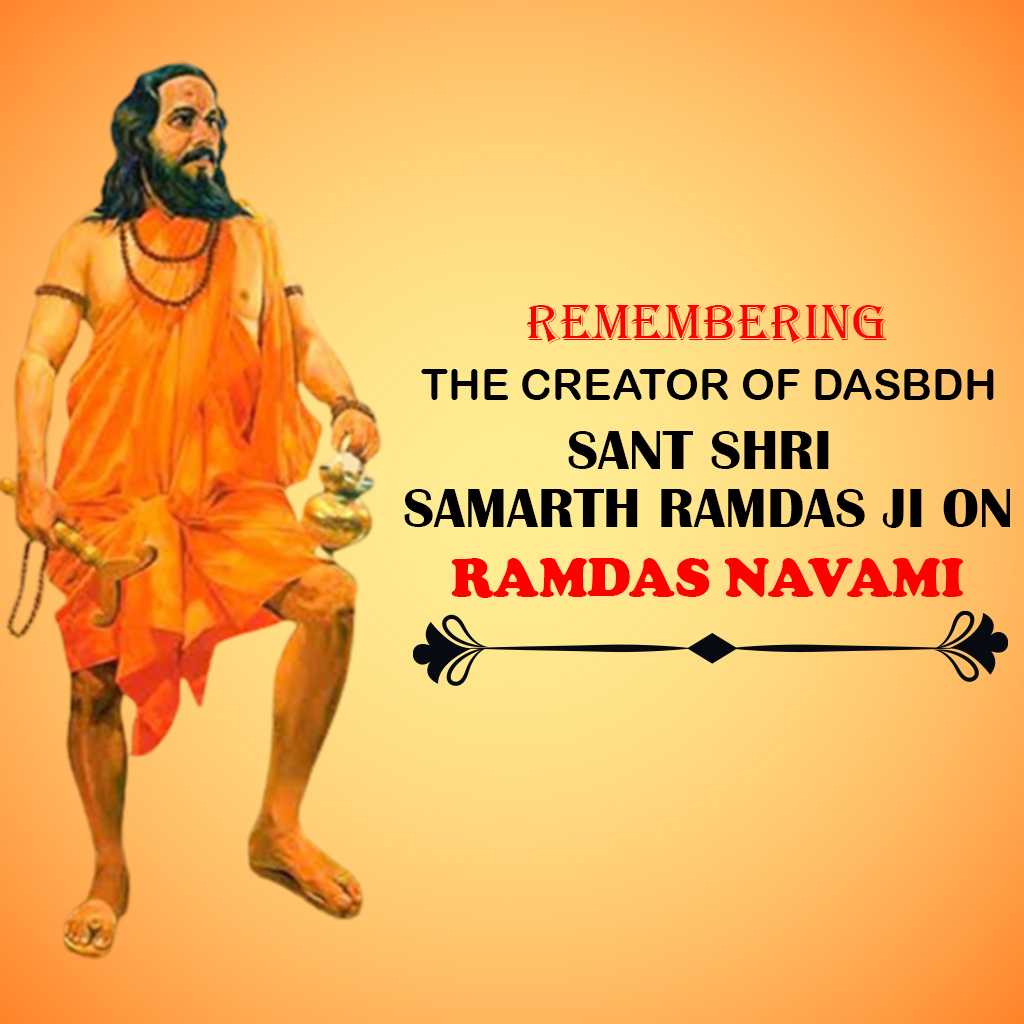 REMEMBERING
THE CREATOR OF DASBDH
SANT SHRI
SAMARTH RAMDAS JI ON
RAMDAS NAVAMI